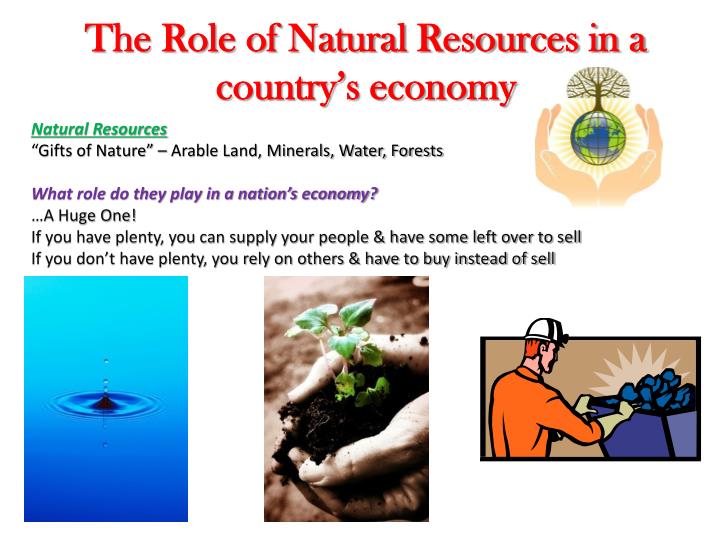 The Role of Natural Resources in a country's economy

Natural Resources
"Gifts of Nature" – Arable Land, Minerals, Water, Forests

What role do they play in a nation's economy?
…A Huge One!
If you have plenty, you can supply your people & have some left over to sell
If you don't have plenty, you rely on others & have to buy instead of sell